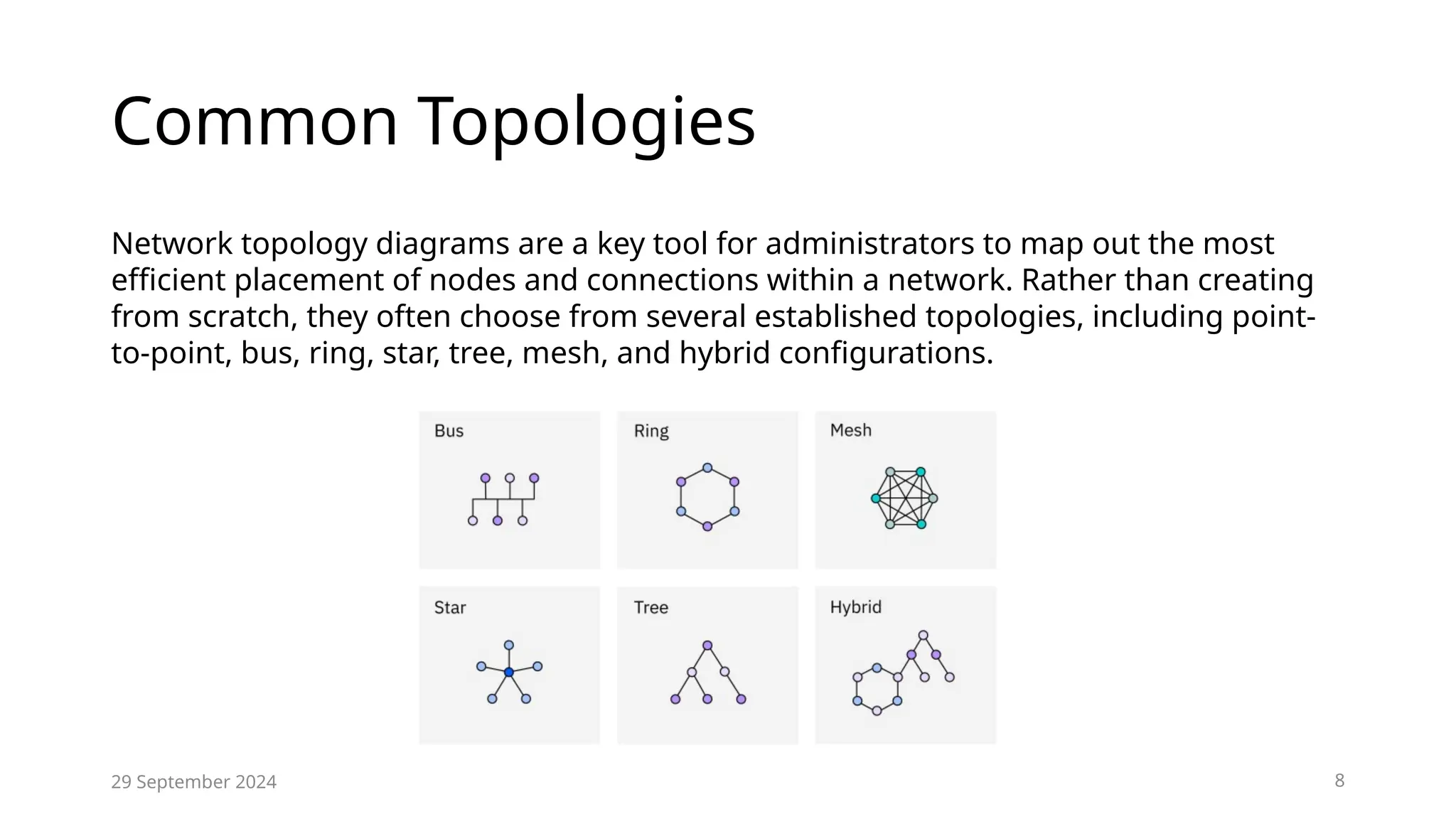 Common Topologies

Network topology diagrams are a key tool for administrators to map out the most efficient placement of nodes and connections within a network. Rather than creating from scratch, they often choose from several established topologies, including point-to-point, bus, ring, star, tree, mesh, and hybrid configurations.

Bus

Ring

Mesh

Star

Tree

Hybrid

29 September 2024

8